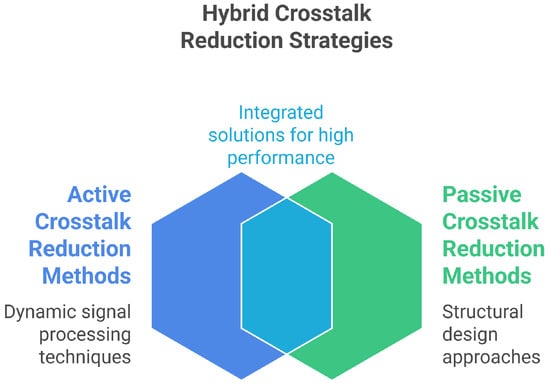 Hybrid Crosstalk Reduction Strategies

Integrated solutions for high performance

Active Crosstalk Reduction Methods

Dynamic signal processing techniques

Passive Crosstalk Reduction Methods

Structural design approaches